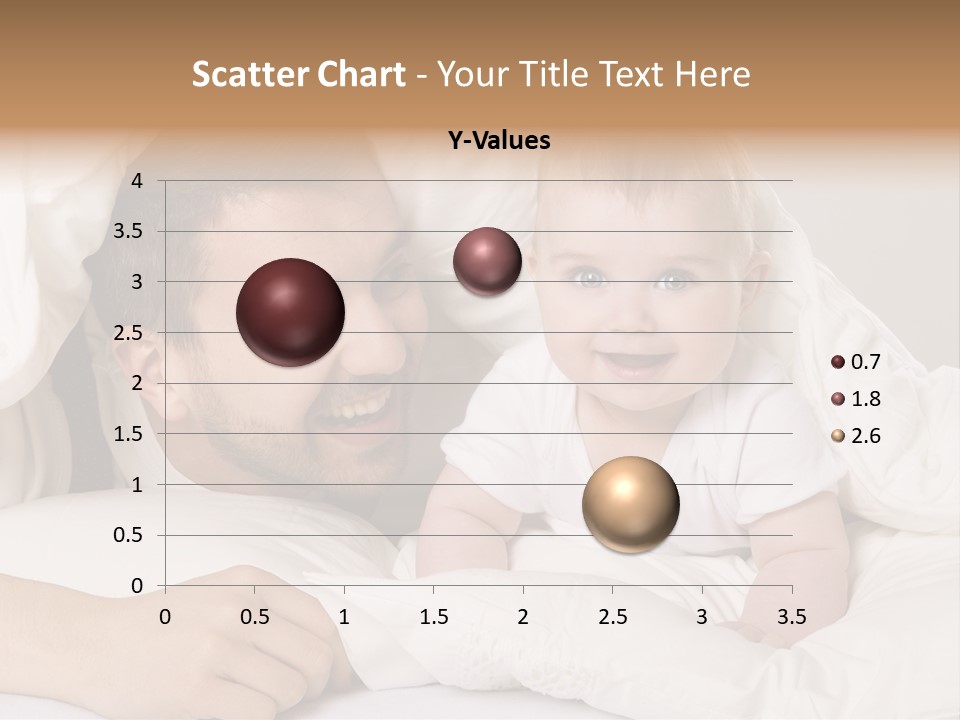 Scatter Chart - Your Title Text Here

Y-Values

4
3.5
3
2.5
2
1.5
1
0.5
0

0 0.5 1 1.5 2 2.5 3 3.5

0.7
1.8
2.6